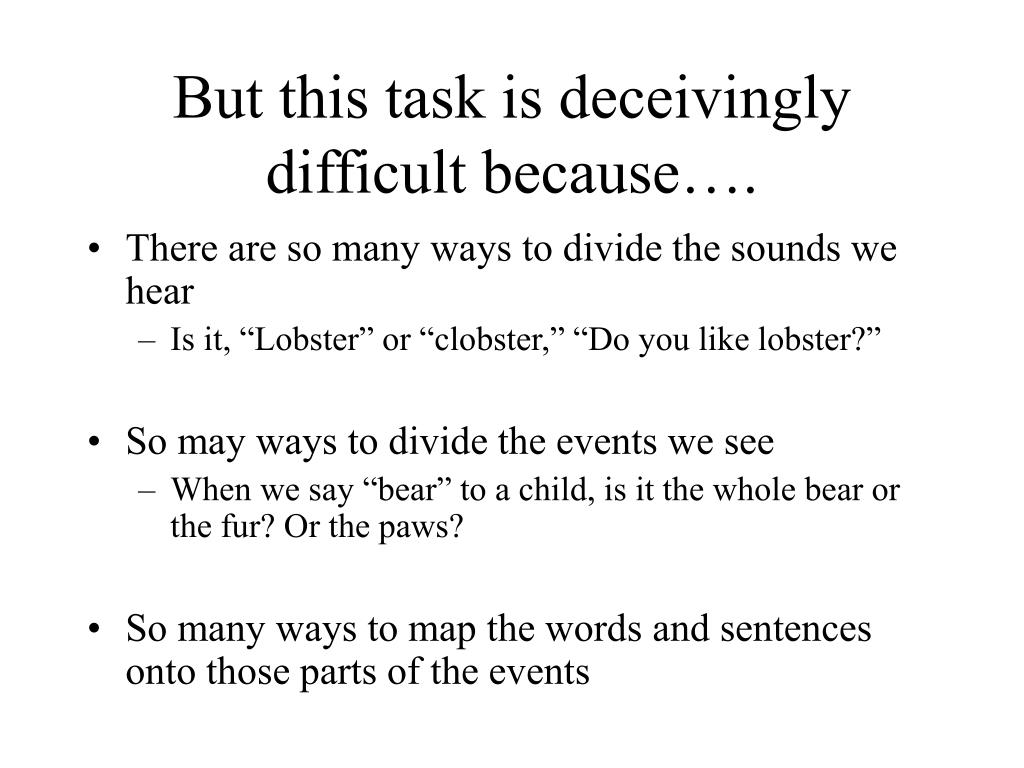 But this task is deceivingly difficult because….

• There are so many ways to divide the sounds we hear
– Is it, “Lobster” or “clobster,” “Do you like lobster?”

• So may ways to divide the events we see
– When we say “bear” to a child, is it the whole bear or the fur? Or the paws?

• So many ways to map the words and sentences onto those parts of the events